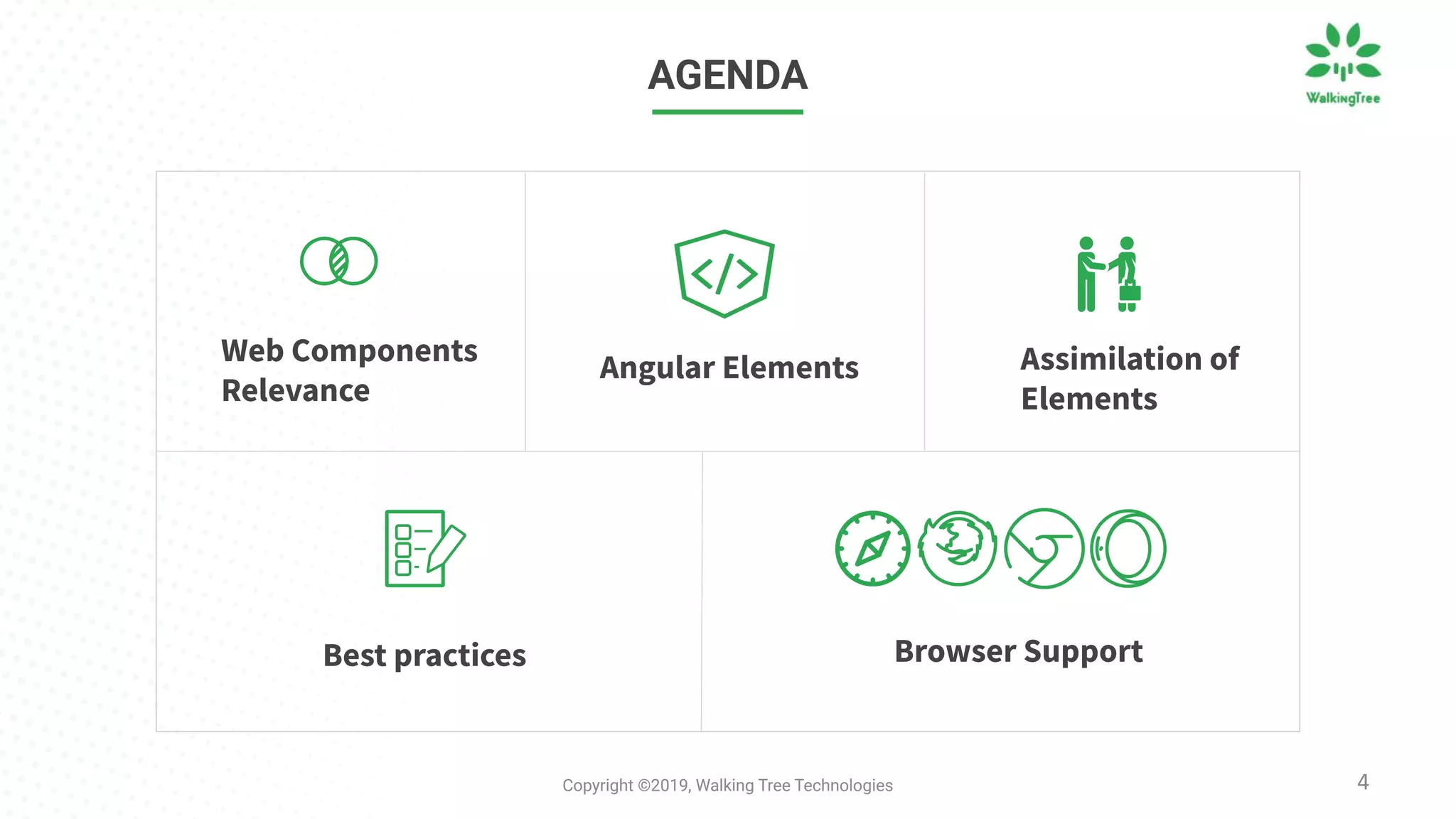 AGENDA

WalkingTree

Web Components Relevance

Angular Elements

Assimilation of Elements

Best practices

Browser Support

Copyright ©2019, Walking Tree Technologies

4